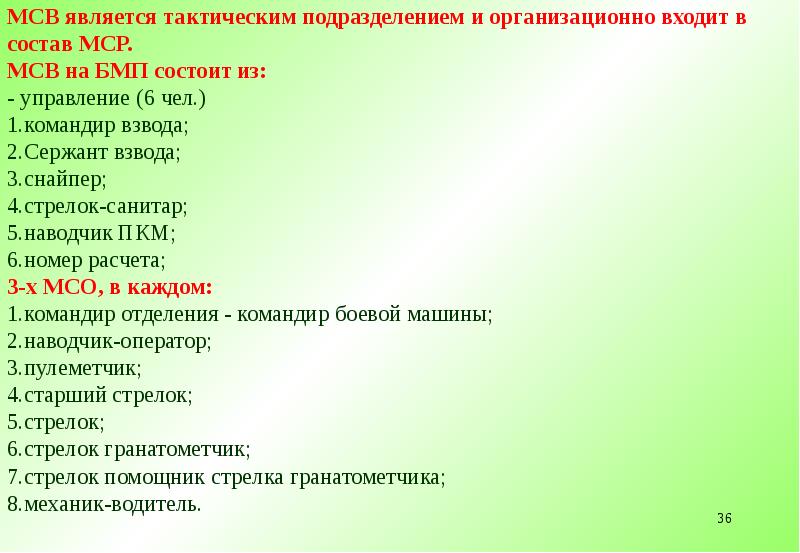 МСВ является тактическим подразделением и организационно входит в состав МСР.
МСВ на БМП состоит из:
- управление (6 чел.)
1.командир взвода;
2.Сержант взвода;
3.снайпер;
4.стрелок-санитар;
5.наводчик ПКМ;
6.номер расчета;
3-х МСО, в каждом:
1.командир отделения - командир боевой машины;
2.наводчик-оператор;
3.пулеметчик;
4.старший стрелок;
5.стрелок;
6.стрелок гранатометчик;
7.стрелок помощник стрелка гранатометчика;
8.механик-водитель.
36